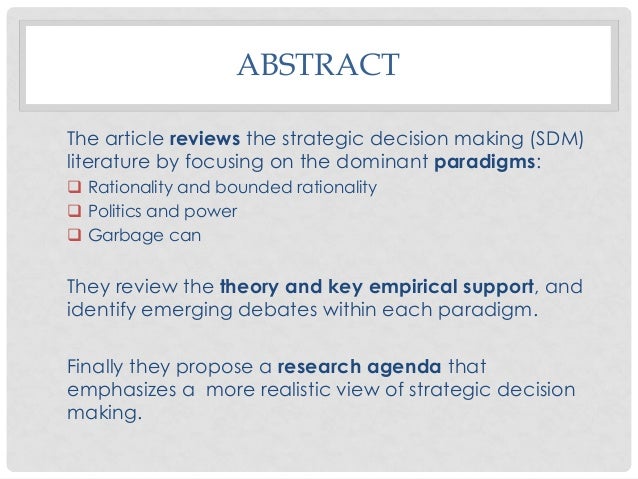 ABSTRACT

The article reviews the strategic decision making (SDM) literature by focusing on the dominant paradigms:
❑ Rationality and bounded rationality
❑ Politics and power
❑ Garbage can

They review the theory and key empirical support, and identify emerging debates within each paradigm.

Finally they propose a research agenda that emphasizes a more realistic view of strategic decision making.